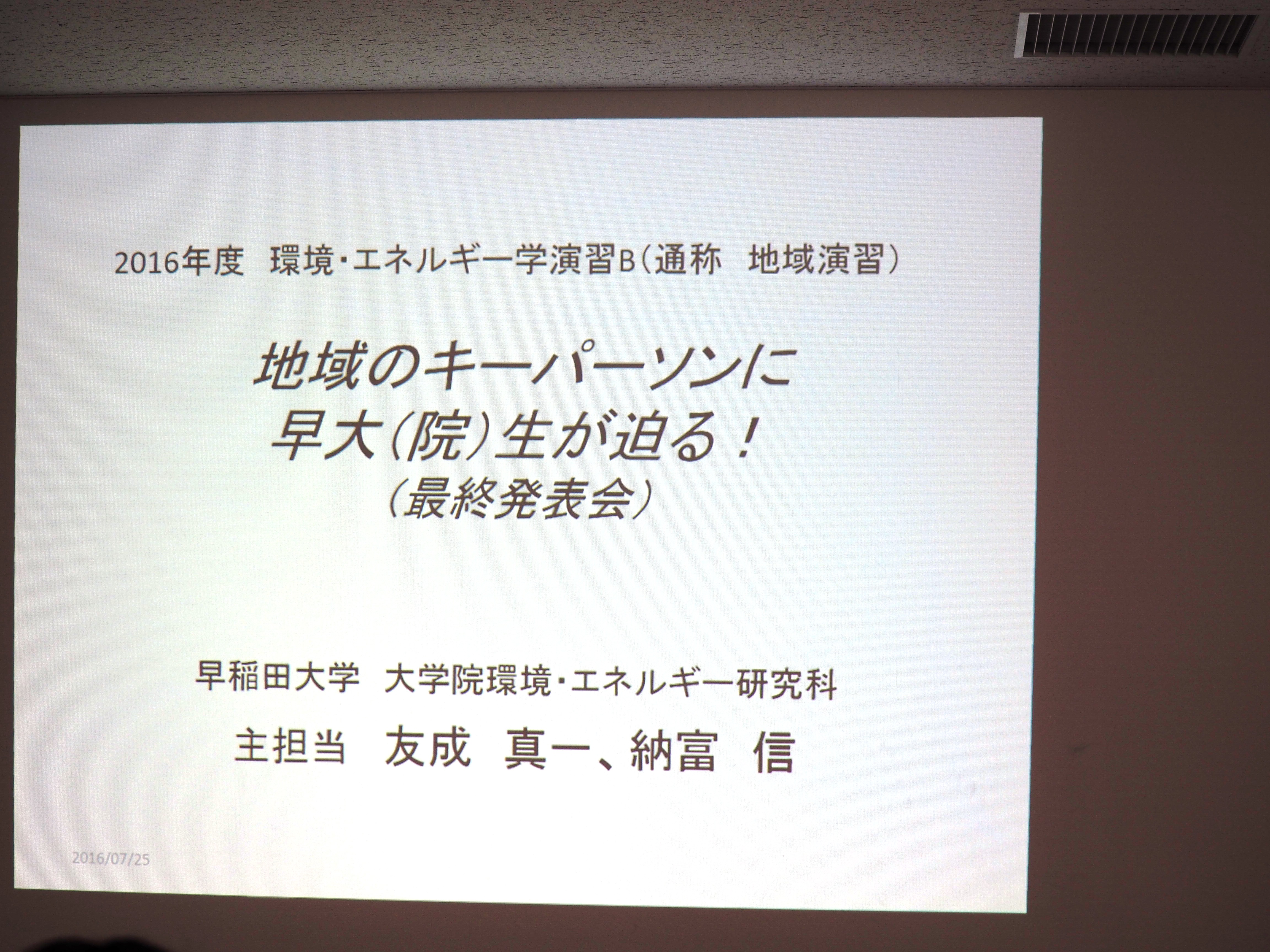 2016年度 環境・エネルギー学演習B（通称 地域演習）

地域のキーパーソンに
早大（院）生が迫る！
（最終発表会）

早稲田大学 大学院環境・エネルギー研究科
主担当 友成 真一、納富 信

2016/07/25